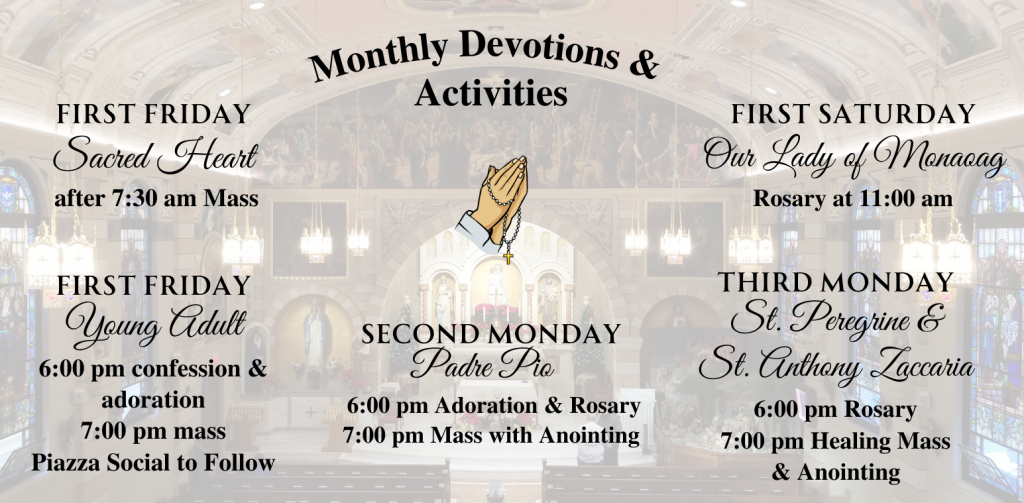 Monthly Devotions & Activities

FIRST FRIDAY
Sacred Heart
after 7:30 am Mass

FIRST FRIDAY
Young Adult
6:00 pm confession & adoration
7:00 pm mass
Piazza Social to Follow

SECOND MONDAY
Padre Pio
6:00 pm Adoration & Rosary
7:00 pm Mass with Anointing

FIRST SATURDAY
Our Lady of Monaoag
Rosary at 11:00 am

THIRD MONDAY
St. Peregrine & St. Anthony Zaccaria
6:00 pm Rosary
7:00 pm Healing Mass & Anointing